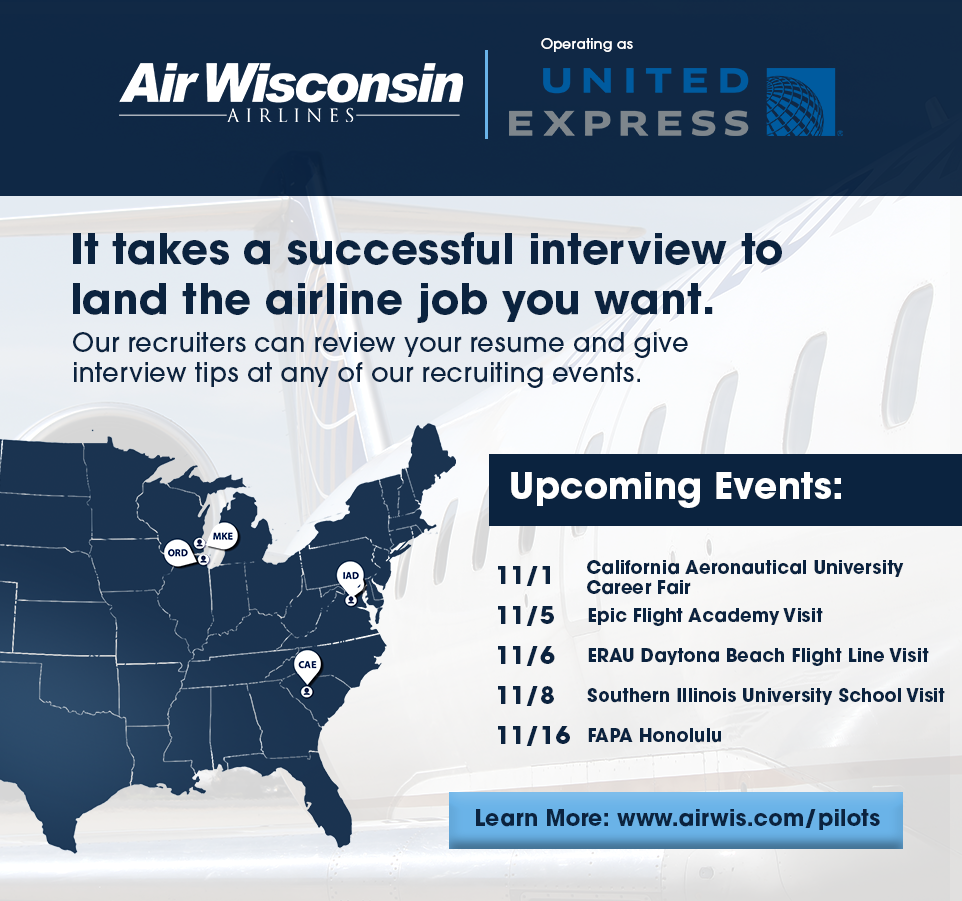 Air Wisconsin
AIRLINES

Operating as
UNITED
EXPRESS

It takes a successful interview to land the airline job you want.
Our recruiters can review your resume and give interview tips at any of our recruiting events.

ORD
MKE
IAD
CAE

Upcoming Events:

11/1 California Aeronautical University Career Fair
11/5 Epic Flight Academy Visit
11/6 ERAU Daytona Beach Flight Line Visit
11/8 Southern Illinois University School Visit
11/16 FAPA Honolulu

Learn More: www.airwis.com/pilots